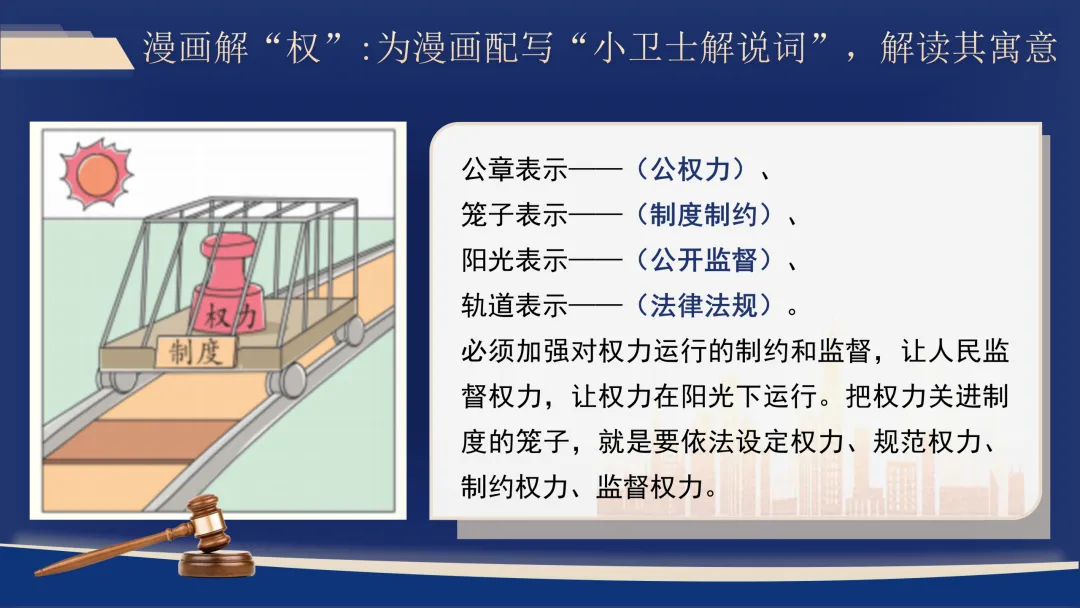 漫画解“权”:为漫画配写“小卫士解说词”，解读其寓意

权力

制度

公章表示——（公权力）、
笼子表示——（制度制约）、
阳光表示——（公开监督）、
轨道表示——（法律法规）。
必须加强对权力运行的制约和监督，让人民监督权力，让权力在阳光下运行。把权力关进制度的笼子，就是要依法设定权力、规范权力、制约权力、监督权力。